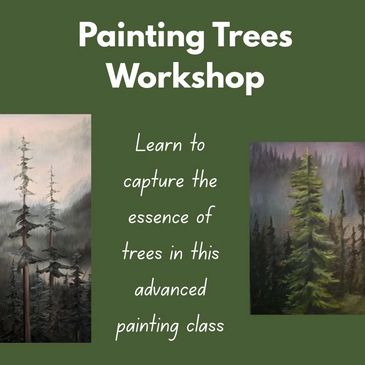 Painting Trees Workshop

Learn to capture the essence of trees in this advanced painting class